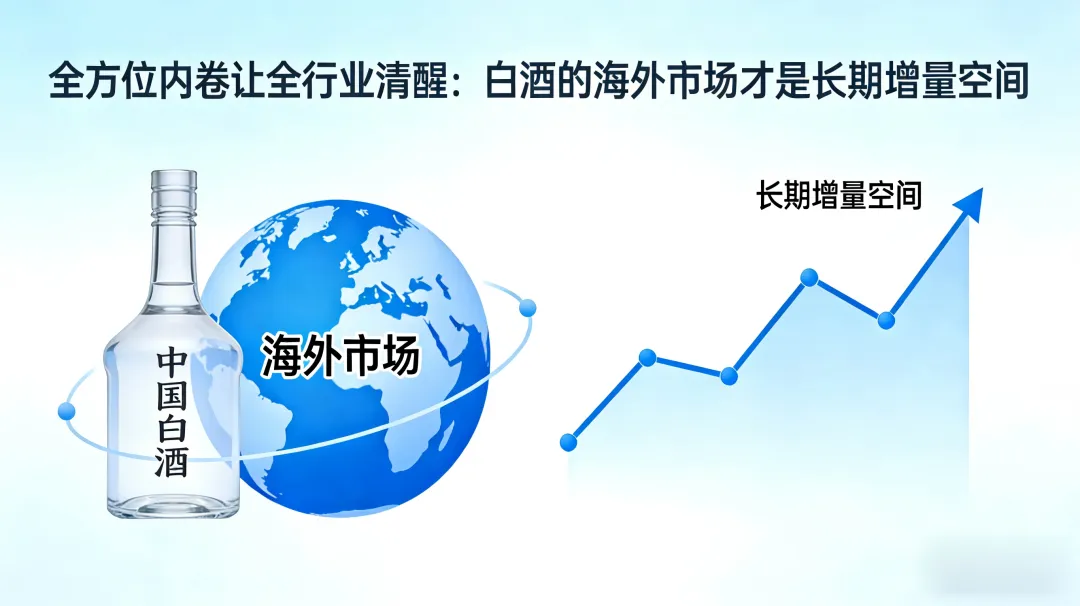 全方位内卷让全行业清醒：白酒的海外市场才是长期增量空间

中国白酒

海外市场

长期增量空间